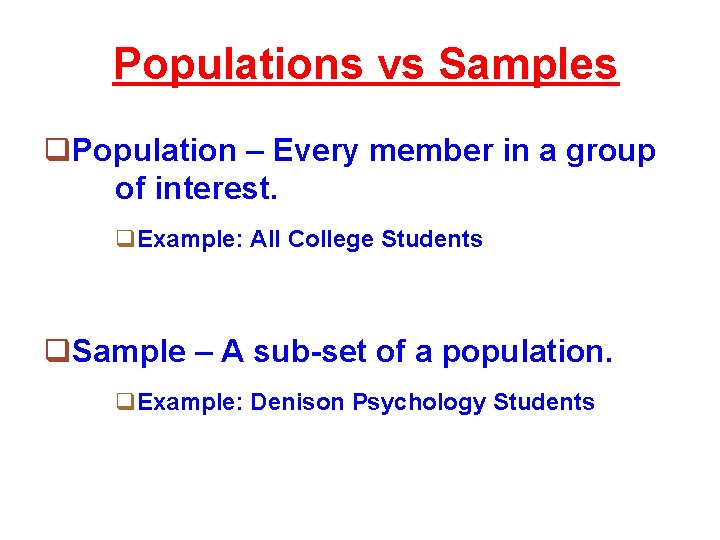 Populations vs Samples

❑Population – Every member in a group of interest.

❑Example: All College Students

❑Sample – A sub-set of a population.

❑Example: Denison Psychology Students